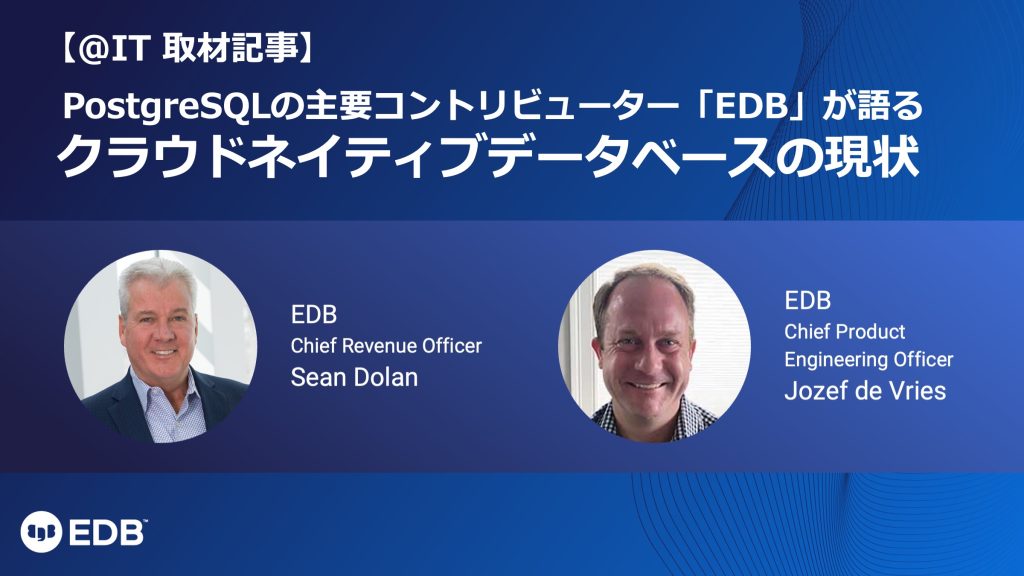 【@IT 取材記事】

PostgreSQLの主要コントリビューター「EDB」が語る
クラウドネイティブデータベースの現状

EDB
Chief Revenue Officer
Sean Dolan

EDB
Chief Product Engineering Officer
Jozef de Vries

EDB™